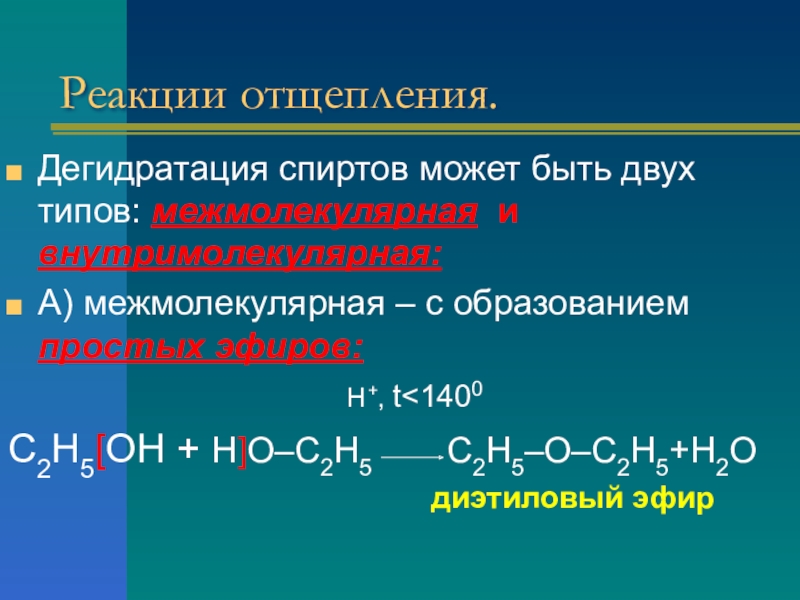 Реакции отщепления.

Дегидратация спиртов может быть двух типов: межмолекулярная и внутримолекулярная:

А) межмолекулярная – с образованием простых эфиров:

$H^+$, $t<140^0$

$C_2H_5[OH + H]O–C_2H_5 \longrightarrow C_2H_5–O–C_2H_5+H_2O$

диэтиловый эфир